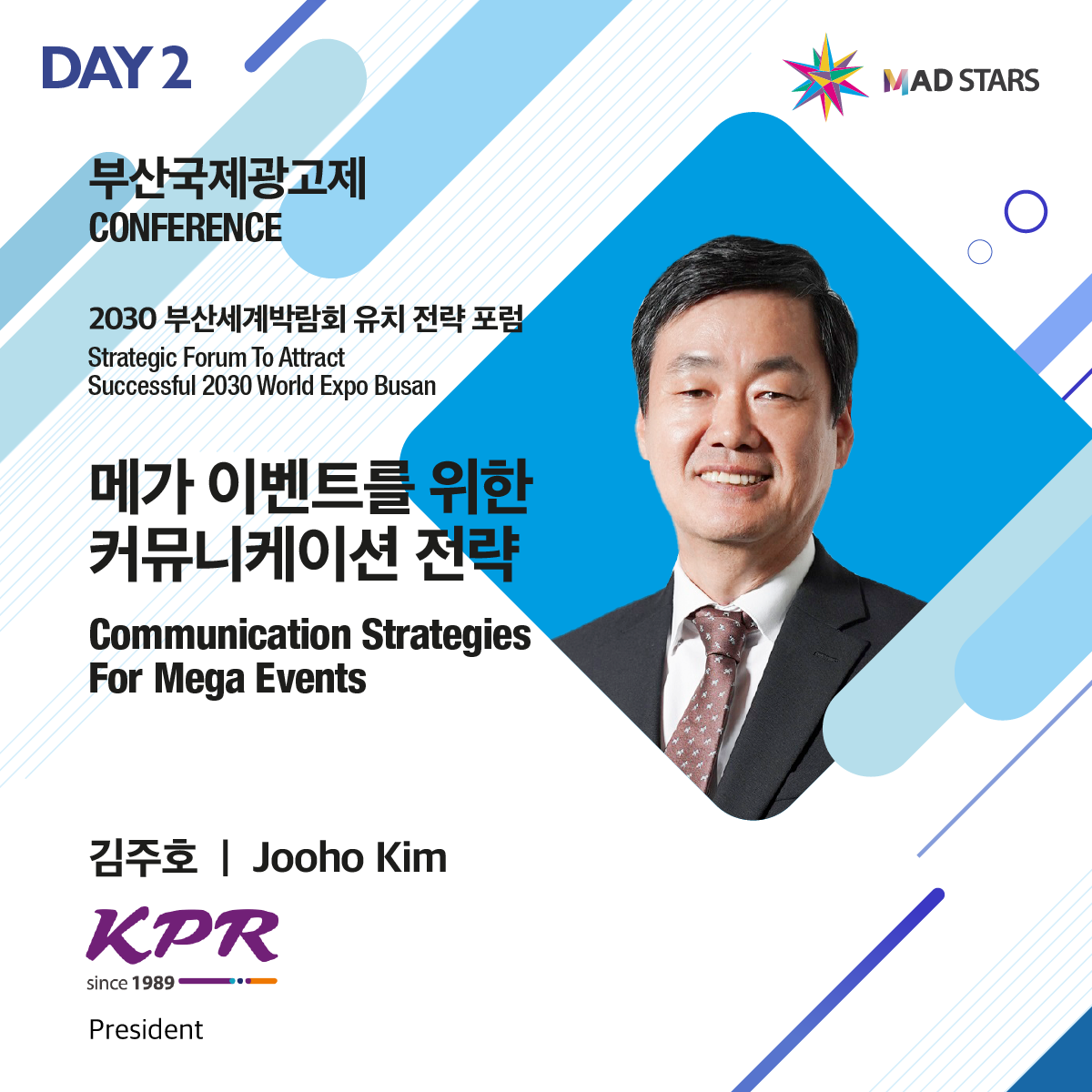 DAY 2

MAD STARS

부산국제광고제
CONFERENCE

2030 부산세계박람회 유치 전략 포럼
Strategic Forum To Attract Successful 2030 World Expo Busan

메가 이벤트를 위한 커뮤니케이션 전략

Communication Strategies For Mega Events

김주호 | Jooho Kim

KPR
since 1989

President